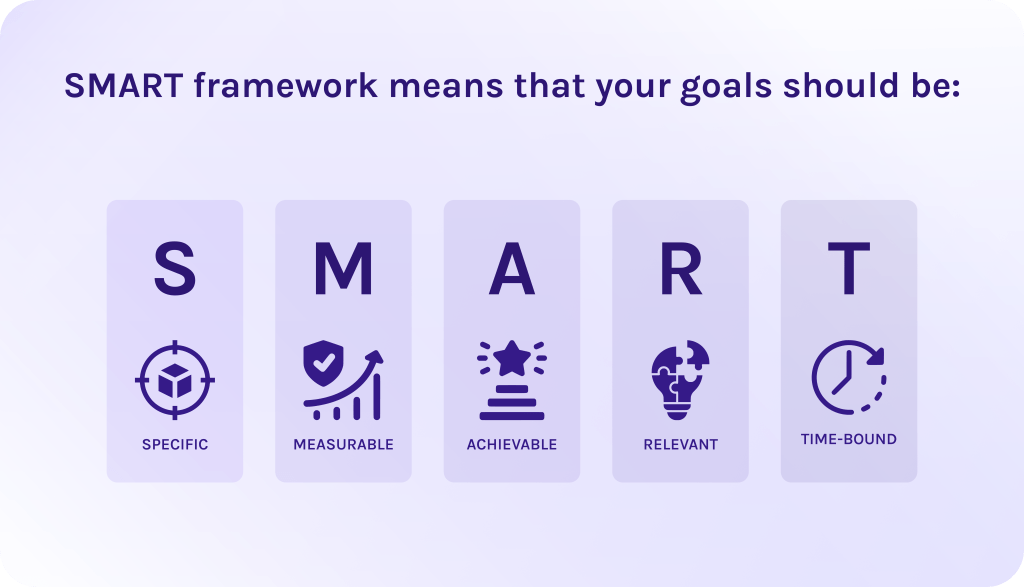 SMART framework means that your goals should be:

S
SPECIFIC

M
MEASURABLE

A
ACHIEVABLE

R
RELEVANT

T
TIME-BOUND